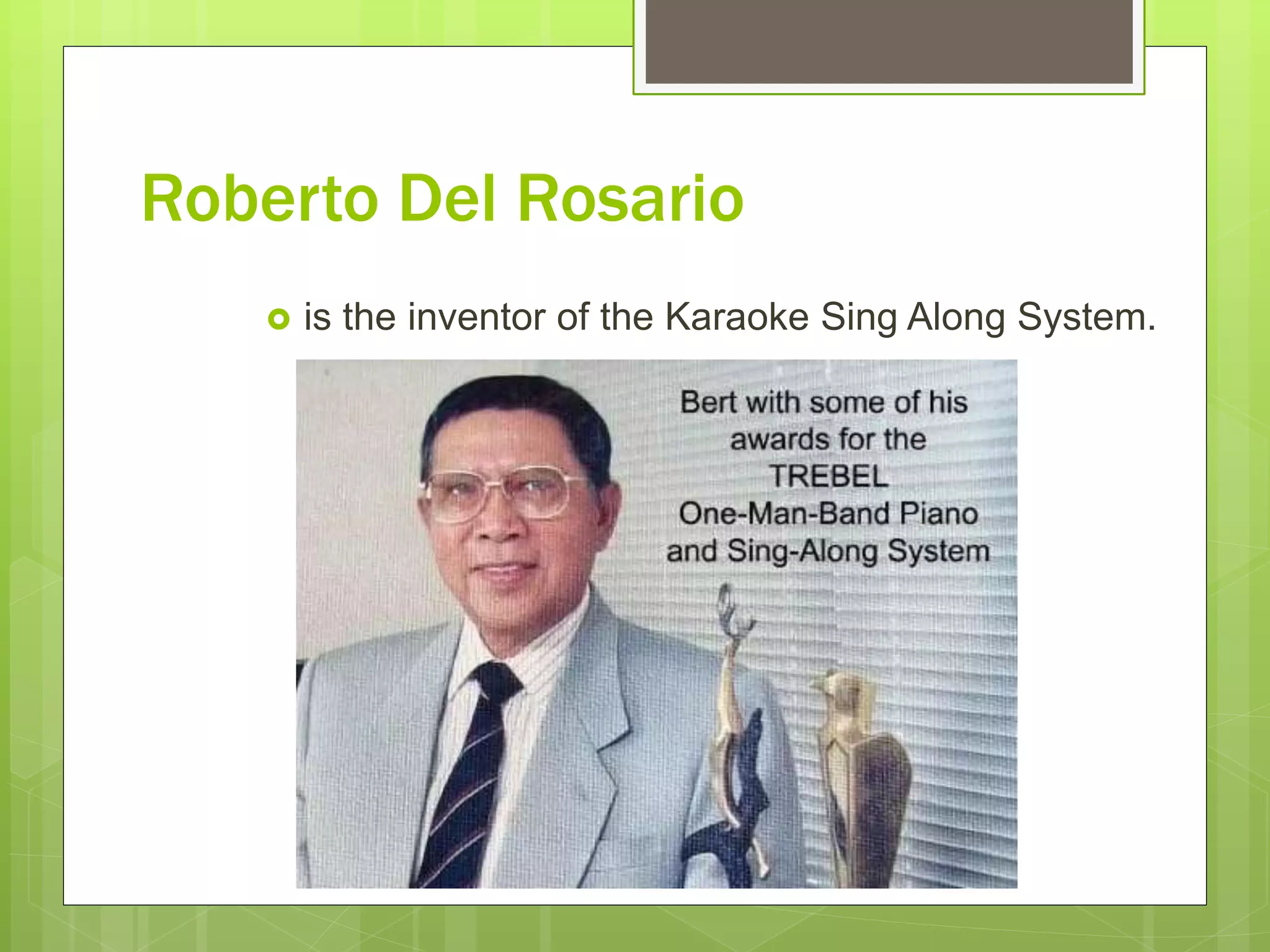 Roberto Del Rosario

is the inventor of the Karaoke Sing Along System.

Bert with some of his awards for the TREBEL One-Man-Band Piano and Sing-Along System